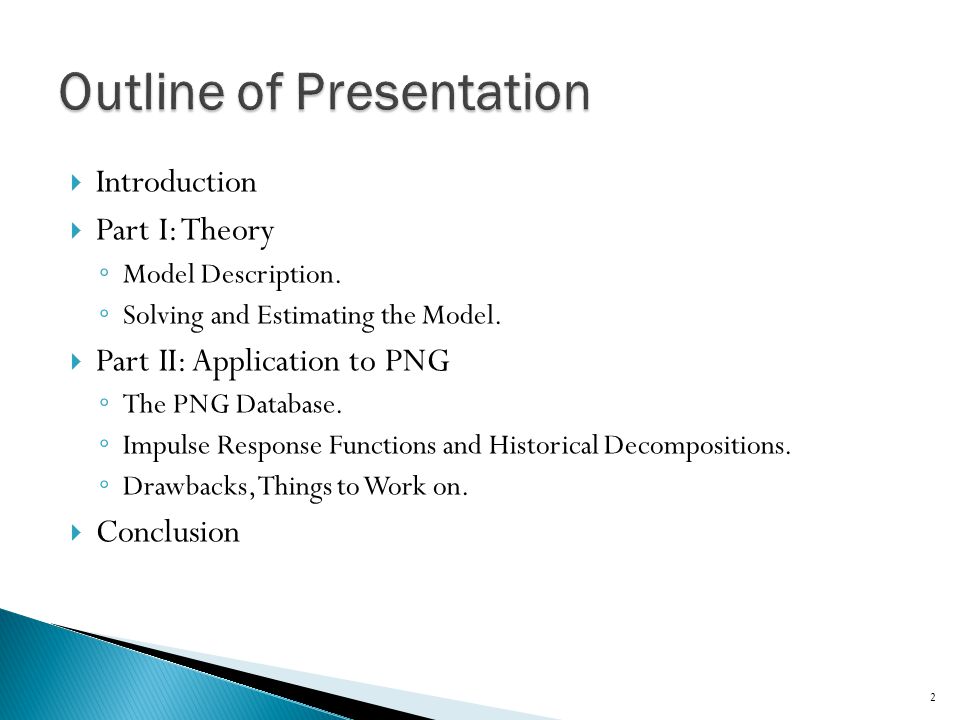 Outline of Presentation

Introduction

Part I: Theory

Model Description.

Solving and Estimating the Model.

Part II: Application to PNG

The PNG Database.

Impulse Response Functions and Historical Decompositions.

Drawbacks, Things to Work on.

Conclusion

2